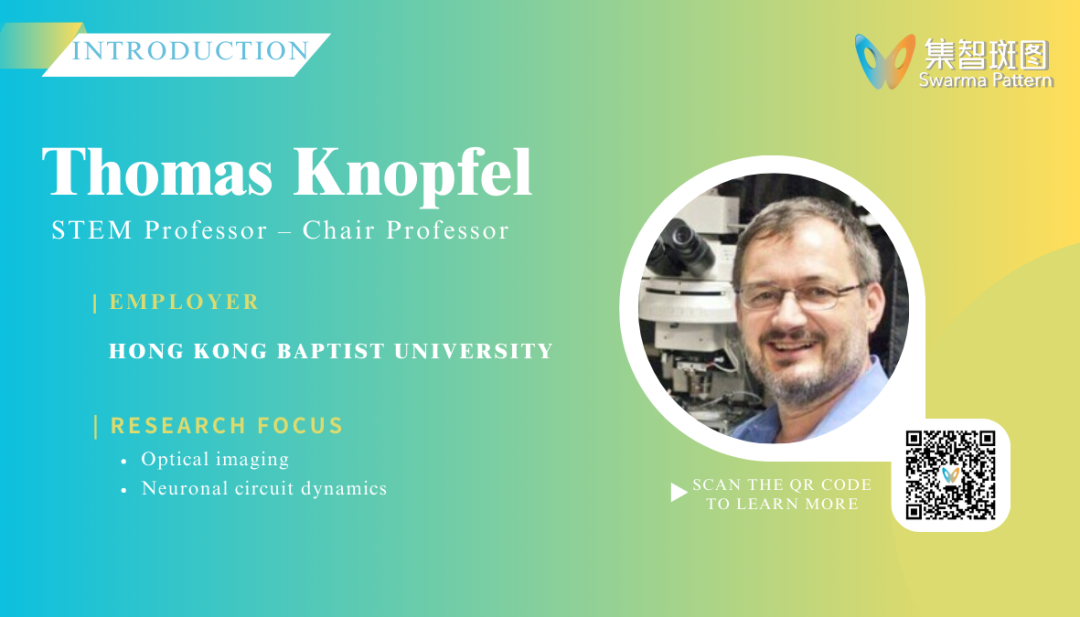 INTRODUCTION

集智斑图
Swarma Pattern

Thomas Knopfel
STEM Professor – Chair Professor

| EMPLOYER
HONG KONG BAPTIST UNIVERSITY

| RESEARCH FOCUS
• Optical imaging
• Neuronal circuit dynamics

SCAN THE QR CODE TO LEARN MORE